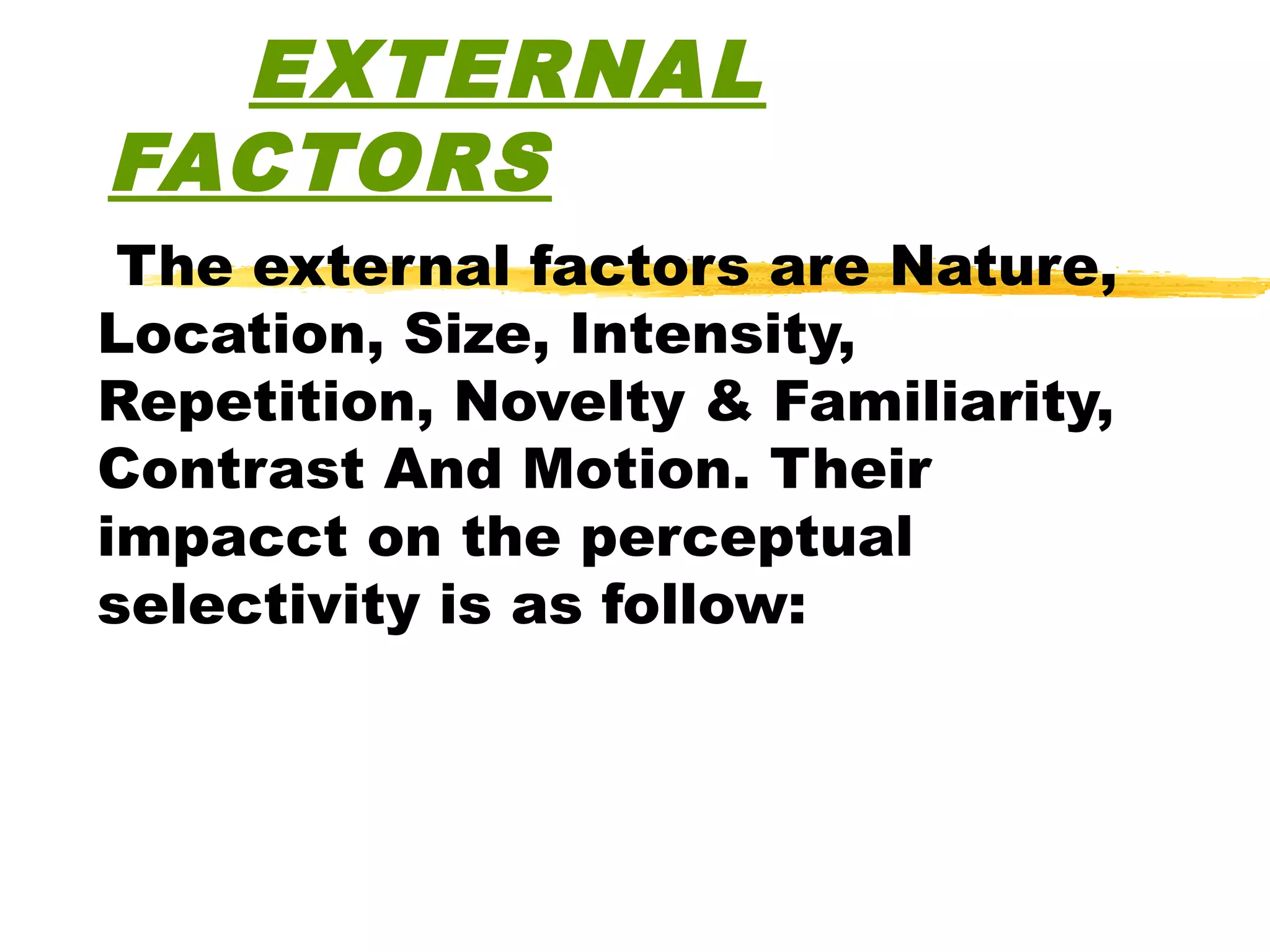 EXTERNAL FACTORS

The external factors are Nature, Location, Size, Intensity, Repetition, Novelty & Familiarity, Contrast And Motion. Their impacct on the perceptual selectivity is as follow: